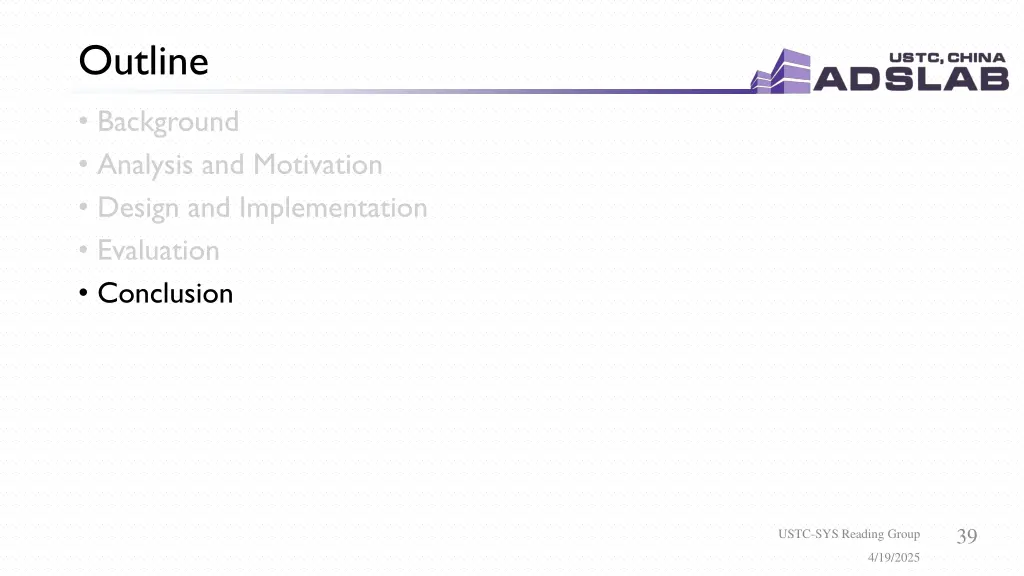 Outline

USTC, CHINA
ADSLAB

• Background
• Analysis and Motivation
• Design and Implementation
• Evaluation
• Conclusion

USTC-SYS Reading Group
39
4/19/2025